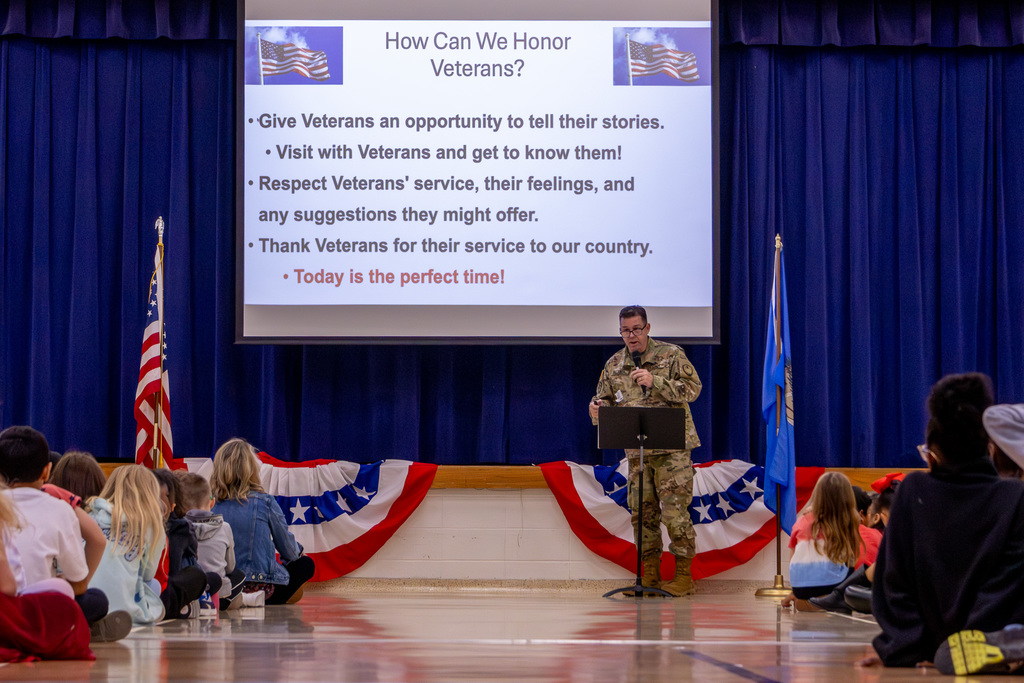 How Can We Honor Veterans?

• Give Veterans an opportunity to tell their stories.

• Visit with Veterans and get to know them!

• Respect Veterans' service, their feelings, and any suggestions they might offer.

• Thank Veterans for their service to our country.

• Today is the perfect time!